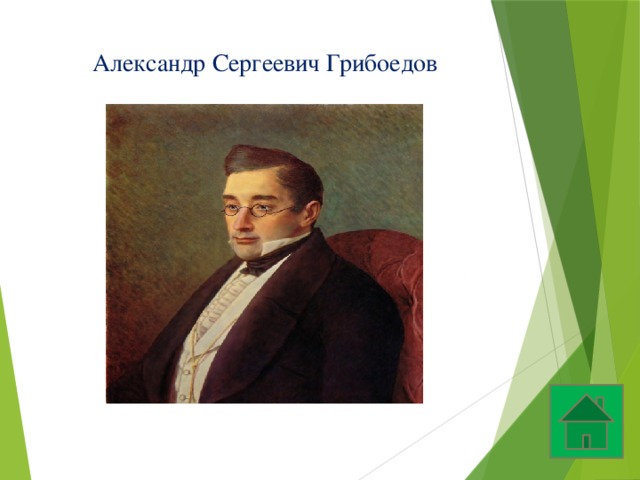 Александр Сергеевич Грибоедов